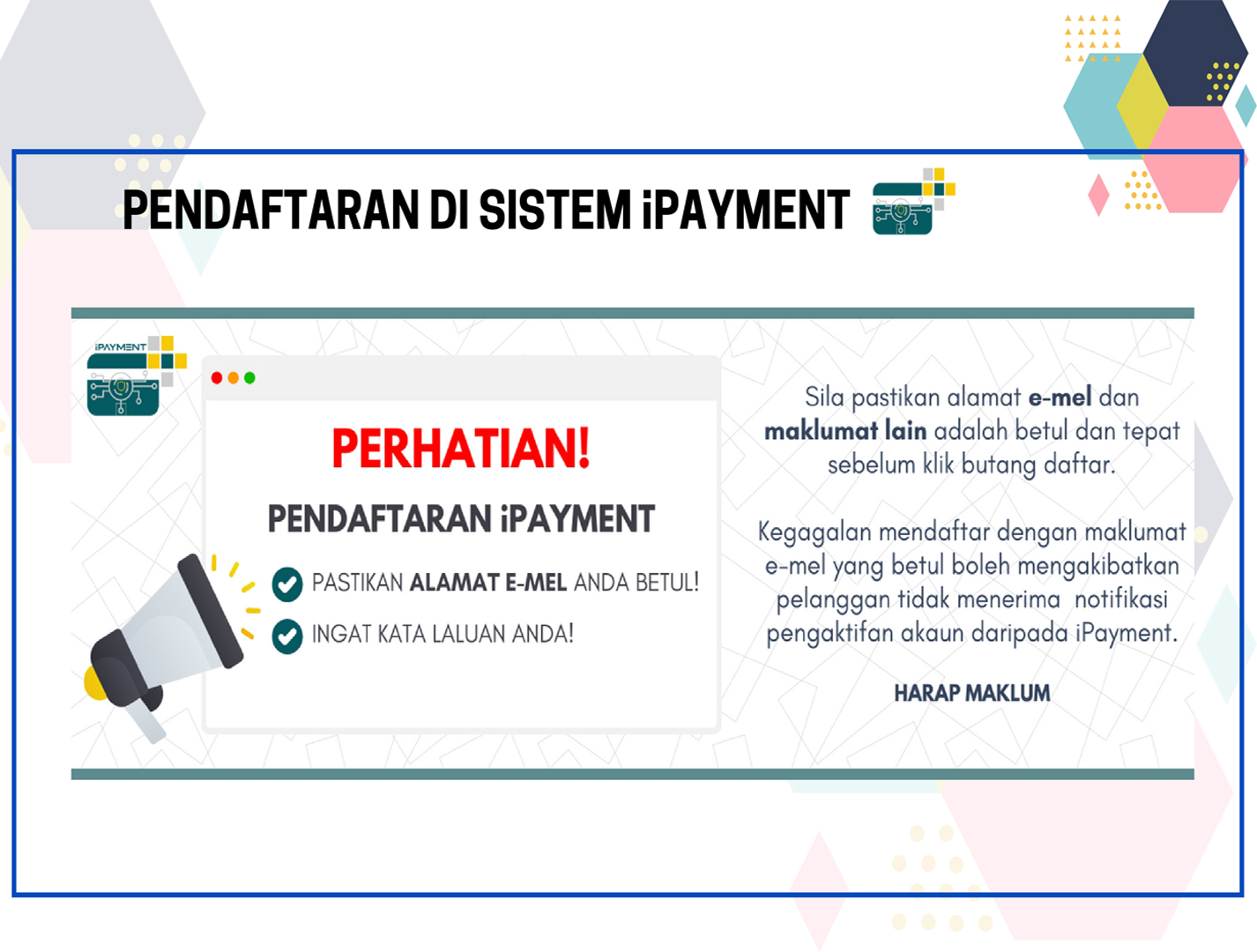 PENDAFTARAN DI SISTEM iPAYMENT

iPAYMENT

PERHATIAN!

PENDAFTARAN iPAYMENT

PASTIKAN ALAMAT E-MEL ANDA BETUL!

INGAT KATA LALUAN ANDA!

Sila pastikan alamat e-mel dan maklumat lain adalah betul dan tepat sebelum klik butang daftar.

Kegagalan mendaftar dengan maklumat e-mel yang betul boleh mengakibatkan pelanggan tidak menerima notifikasi pengaktifan akaun daripada iPayment.

HARAP MAKLUM